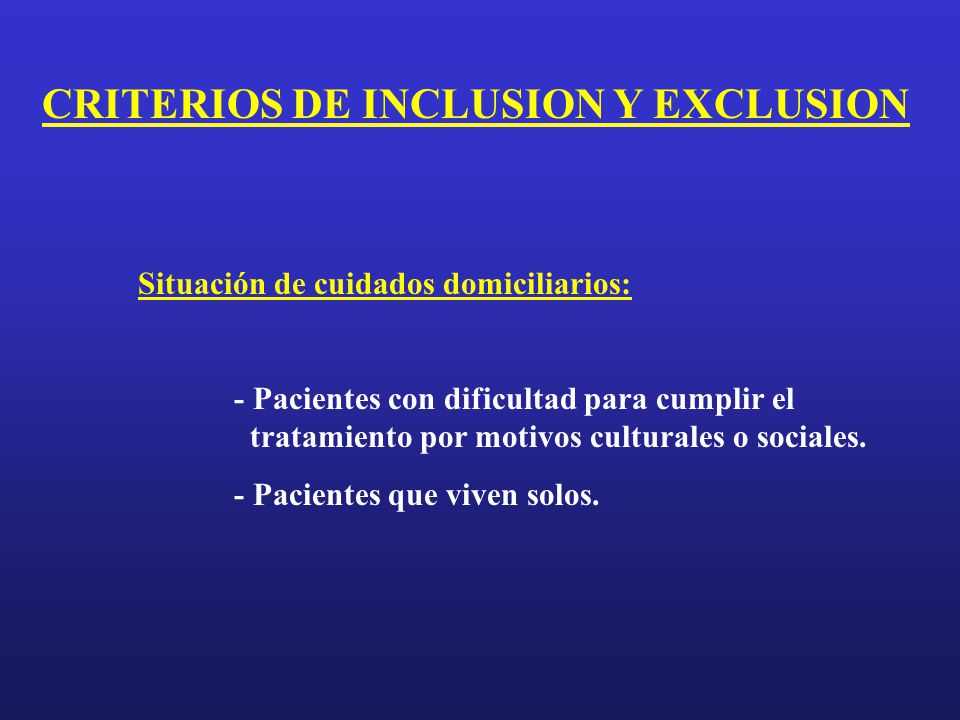 CRITERIOS DE INCLUSION Y EXCLUSION

Situación de cuidados domiciliarios:

- Pacientes con dificultad para cumplir el tratamiento por motivos culturales o sociales.

- Pacientes que viven solos.